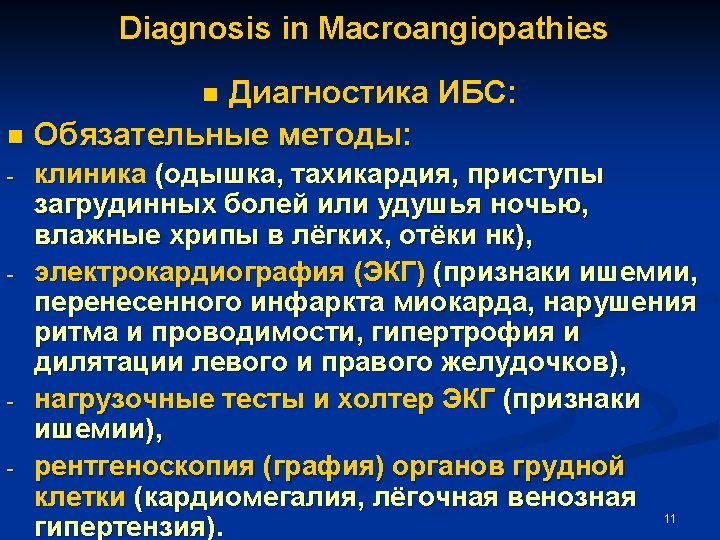 Diagnosis in Macroangiopathies

■ Диагностика ИБС:

■ Обязательные методы:

- клиника (одышка, тахикардия, приступы загрудинных болей или удушья ночью, влажные хрипы в лёгких, отёки нк),

- электрокардиография (ЭКГ) (признаки ишемии, перенесенного инфаркта миокарда, нарушения ритма и проводимости, гипертрофия и дилятации левого и правого желудочков),

- нагрузочные тесты и холтер ЭКГ (признаки ишемии),

- рентгеноскопия (графия) органов грудной клетки (кардиомегалия, лёгочная венозная гипертензия).

11